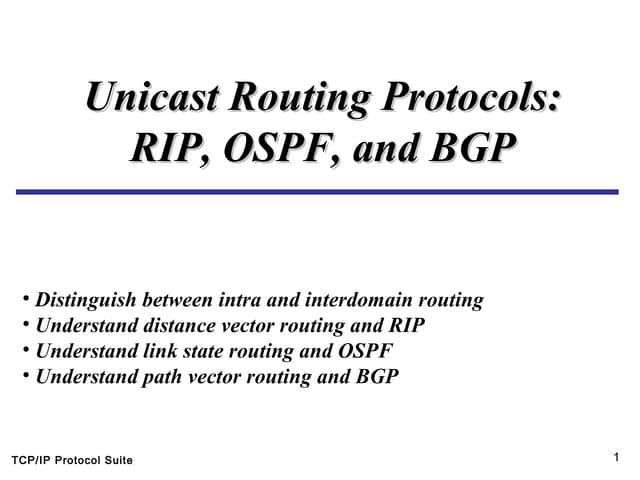 Unicast Routing Protocols: RIP, OSPF, and BGP

• Distinguish between intra and interdomain routing
• Understand distance vector routing and RIP
• Understand link state routing and OSPF
• Understand path vector routing and BGP

TCP/IP Protocol Suite

1